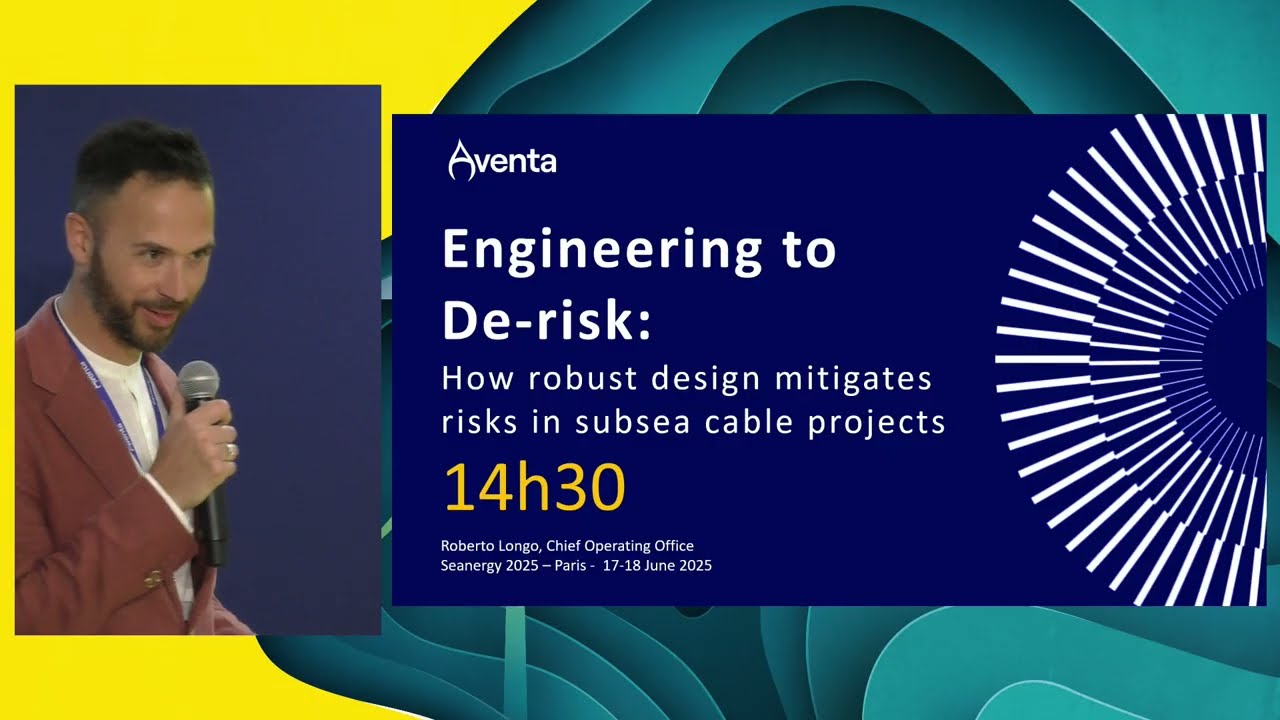 Aventa

Engineering to De-risk:

How robust design mitigates risks in subsea cable projects

14h30

Roberto Longo, Chief Operating Office
Seanergy 2025 – Paris - 17-18 June 2025